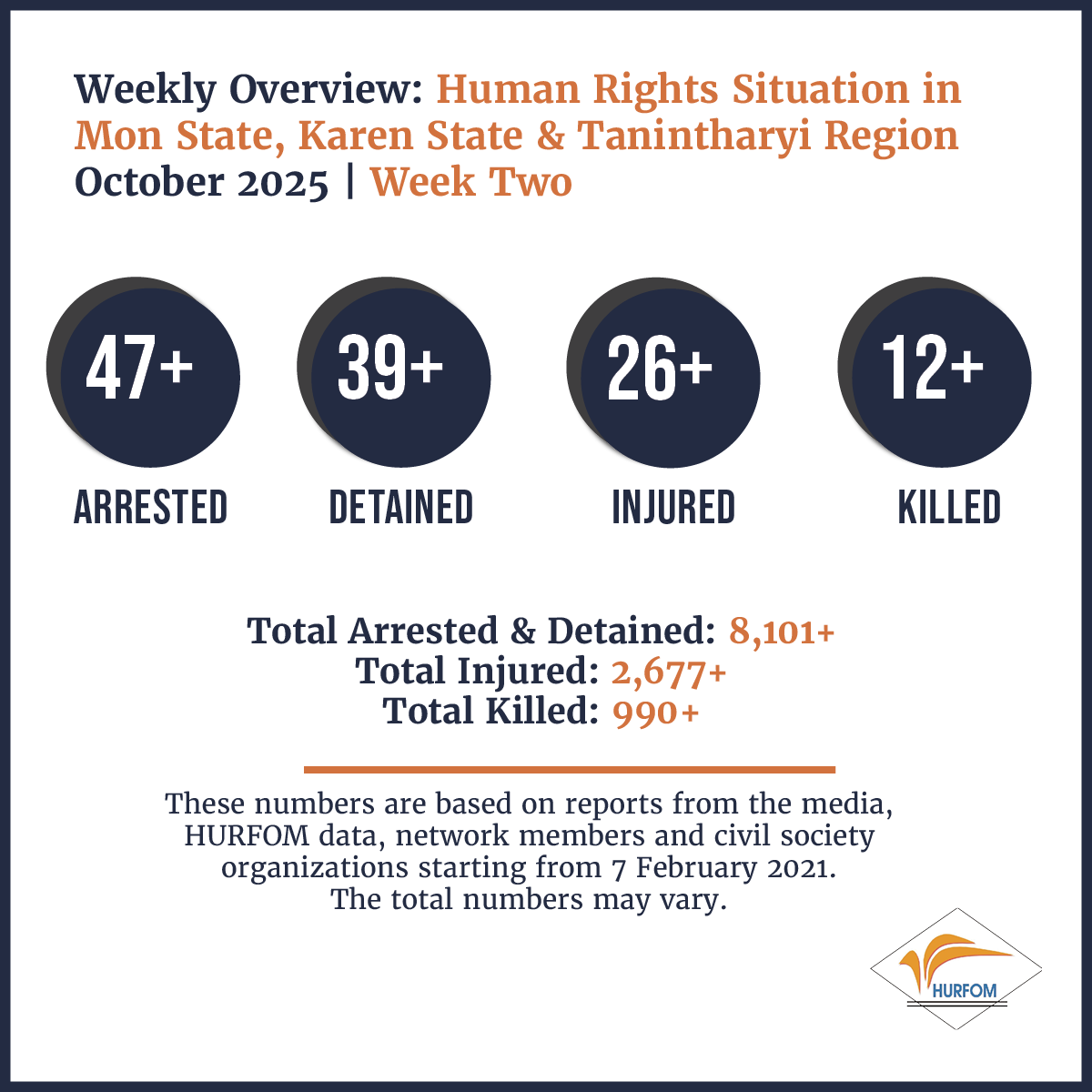 Weekly Overview: Human Rights Situation in Mon State, Karen State & Tanintharyi Region
October 2025 | Week Two

47+
ARRESTED

39+
DETAINED

26+
INJURED

12+
KILLED

Total Arrested & Detained: 8,101+
Total Injured: 2,677+
Total Killed: 990+

These numbers are based on reports from the media, HURFOM data, network members and civil society organizations starting from 7 February 2021.
The total numbers may vary.

HURFOM